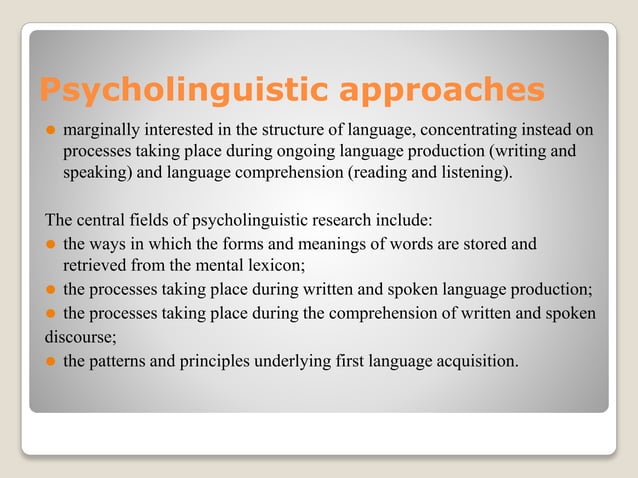 Psycholinguistic approaches

● marginally interested in the structure of language, concentrating instead on processes taking place during ongoing language production (writing and speaking) and language comprehension (reading and listening).

The central fields of psycholinguistic research include:
● the ways in which the forms and meanings of words are stored and retrieved from the mental lexicon;
● the processes taking place during written and spoken language production;
● the processes taking place during the comprehension of written and spoken discourse;
● the patterns and principles underlying first language acquisition.